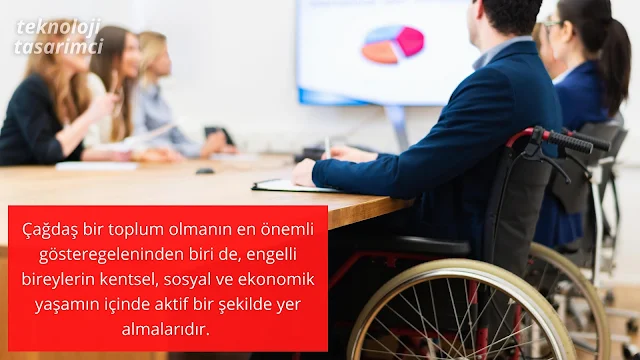 teknoloji tasarimci

Çağdaş bir toplum olmanın en önemli gösteregeleninden biri de, engelli bireylerin kentsel, sosyal ve ekonomik yaşamın içinde aktif bir şekilde yer almalarıdır.